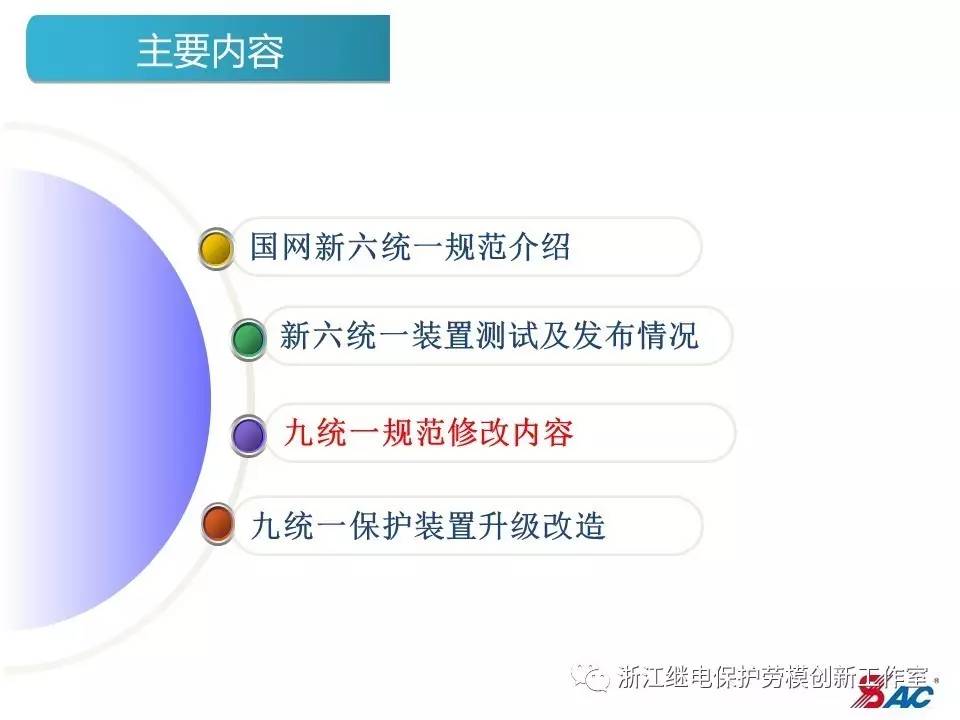 主要内容

国网新六统一规范介绍

新六统一装置测试及发布情况

九统一规范修改内容

九统一保护装置升级改造

浙江继电保护劳模创新工作室

SAC